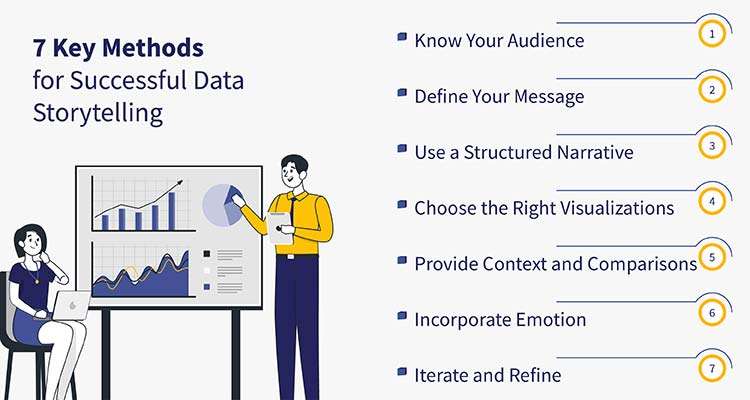 7 Key Methods for Successful Data Storytelling

Know Your Audience 1

Define Your Message 2

Use a Structured Narrative 3

Choose the Right Visualizations 4

Provide Context and Comparisons 5

Incorporate Emotion 6

Iterate and Refine 7